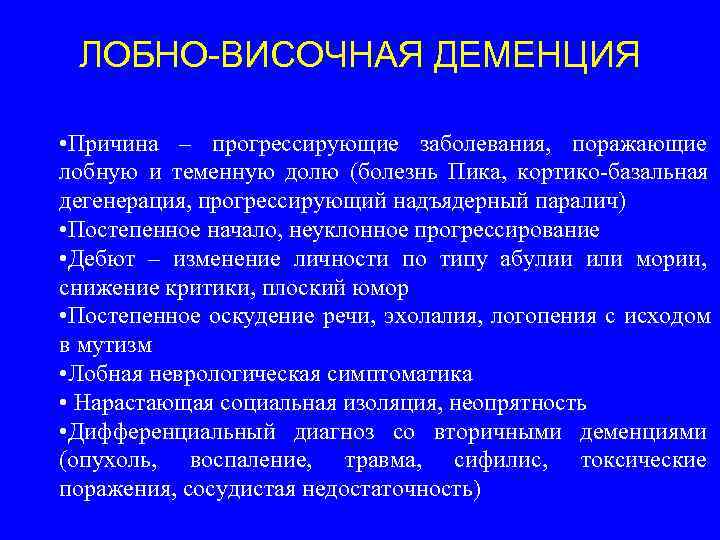 ЛОБНО-ВИСОЧНАЯ ДЕМЕНЦИЯ

•Причина – прогрессирующие заболевания, поражающие лобную и теменную долю (болезнь Пика, кортико-базальная дегенерация, прогрессирующий надъядерный паралич)
•Постепенное начало, неуклонное прогрессирование
•Дебют – изменение личности по типу абулии или мории, снижение критики, плоский юмор
•Постепенное оскудение речи, эхолалия, логопения с исходом в мутизм
•Лобная неврологическая симптоматика
• Нарастающая социальная изоляция, неопрятность
•Дифференциальный диагноз со вторичными деменциями (опухоль, воспаление, травма, сифилис, токсические поражения, сосудистая недостаточность)